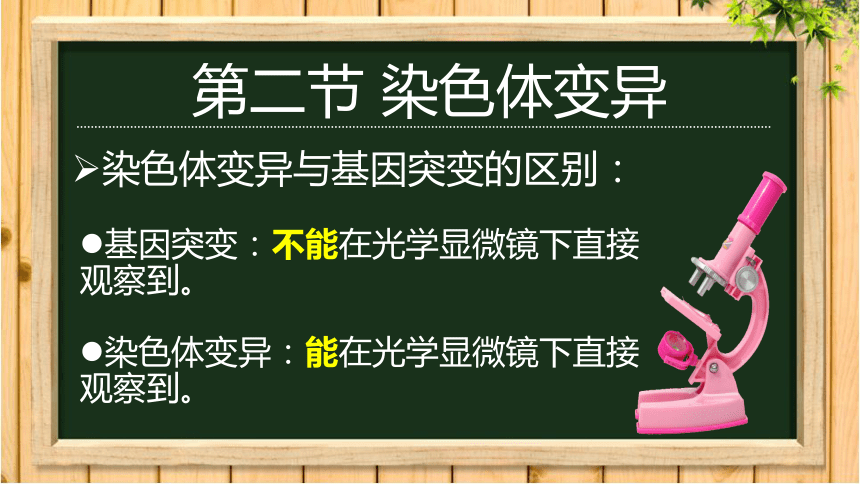 第二节 染色体变异

➢染色体变异与基因突变的区别：

●基因突变：不能在光学显微镜下直接观察到。

●染色体变异：能在光学显微镜下直接观察到。